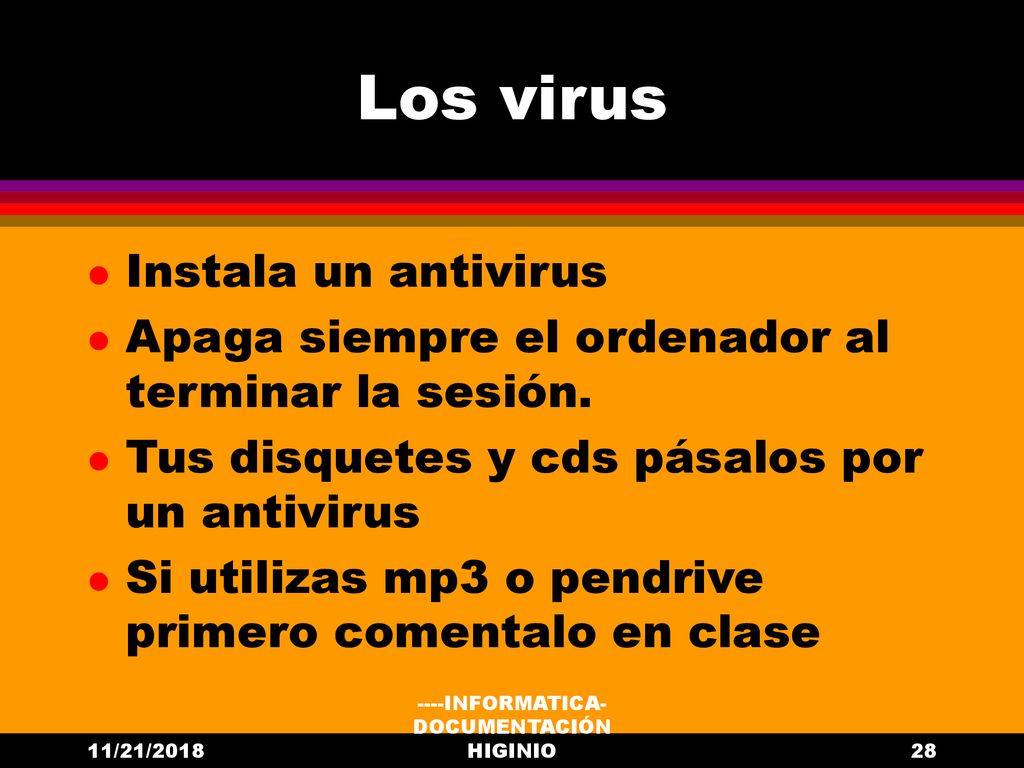 Los virus

- Instala un antivirus
- Apaga siempre el ordenador al terminar la sesión.
- Tus disquetes y cds pásalos por un antivirus
- Si utilizas mp3 o pendrive primero comentalo en clase

11/21/2018

----INFORMATICA-DOCUMENTACIÓN HIGINIO

28